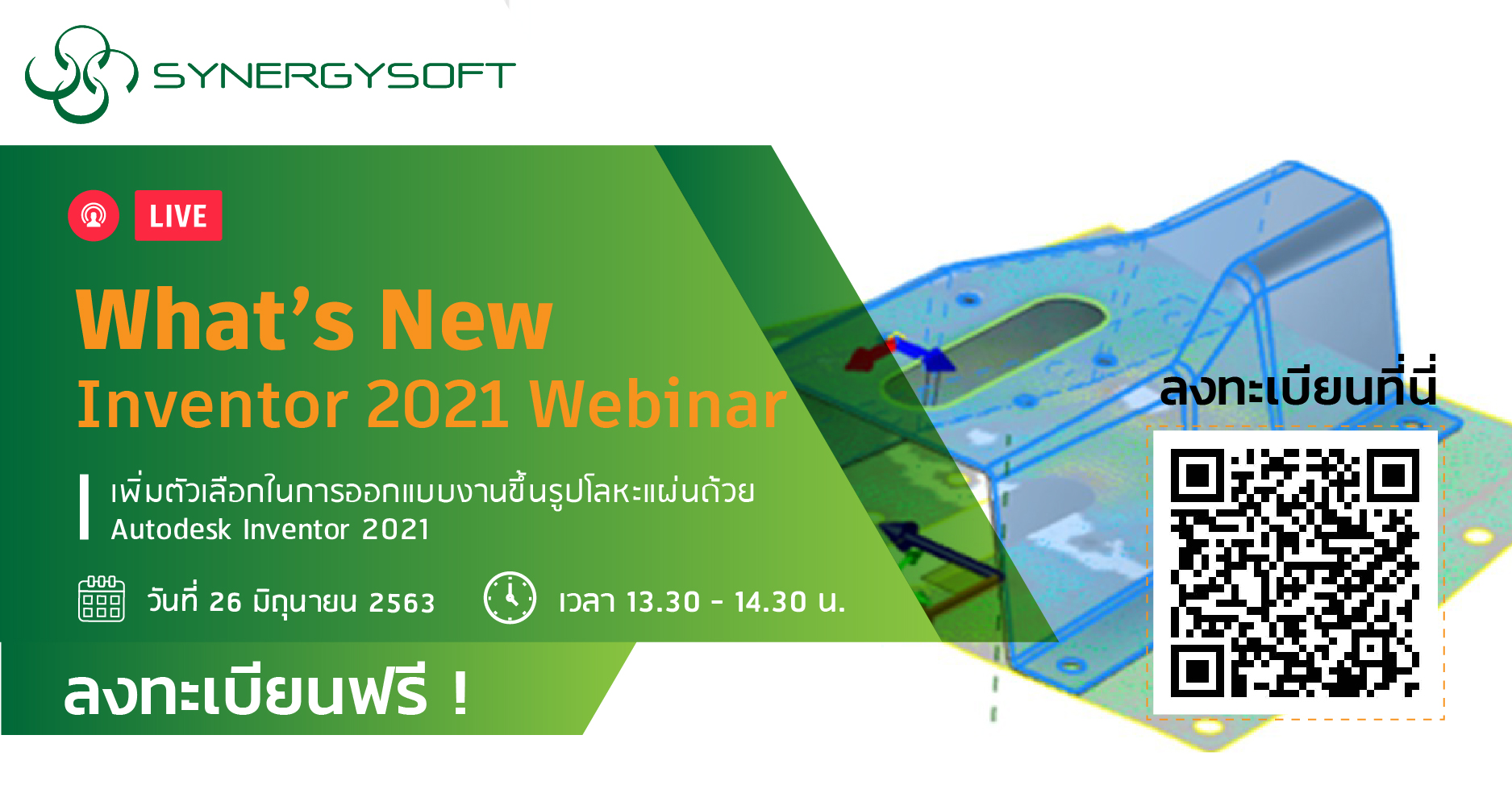 SYNERGYSOFT

LIVE

What's New
Inventor 2021 Webinar

เพิ่มตัวเลือกในการออกแบบงานขึ้นรูปโลหะแผ่นด้วย
Autodesk Inventor 2021

วันที่ 26 มิถุนายน 2563

เวลา 13.30 - 14.30 น.

ลงทะเบียนฟรี !

ลงทะเบียนที่นี่